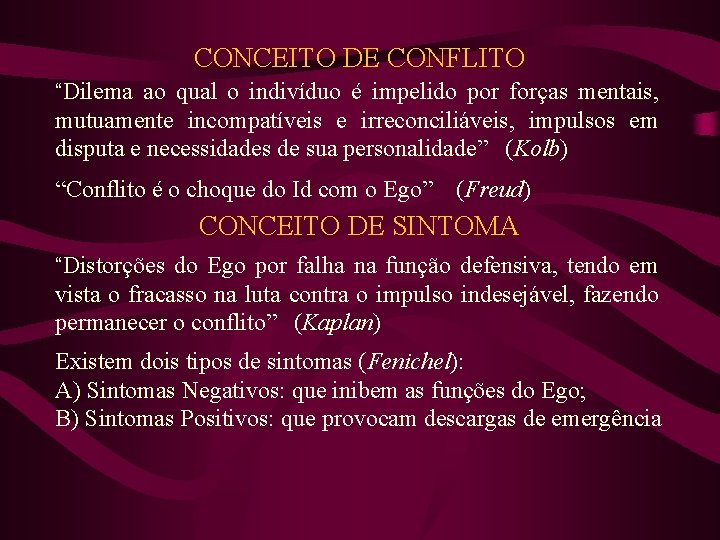 CONCEITO DE CONFLITO

“Dilema ao qual o indivíduo é impelido por forças mentais, mutuamente incompatíveis e irreconciliáveis, impulsos em disputa e necessidades de sua personalidade” (Kolb)

“Conflito é o choque do Id com o Ego” (Freud)

CONCEITO DE SINTOMA

“Distorções do Ego por falha na função defensiva, tendo em vista o fracasso na luta contra o impulso indesejável, fazendo permanecer o conflito” (Kaplan)

Existem dois tipos de sintomas (Fenichel):
A) Sintomas Negativos: que inibem as funções do Ego;
B) Sintomas Positivos: que provocam descargas de emergência